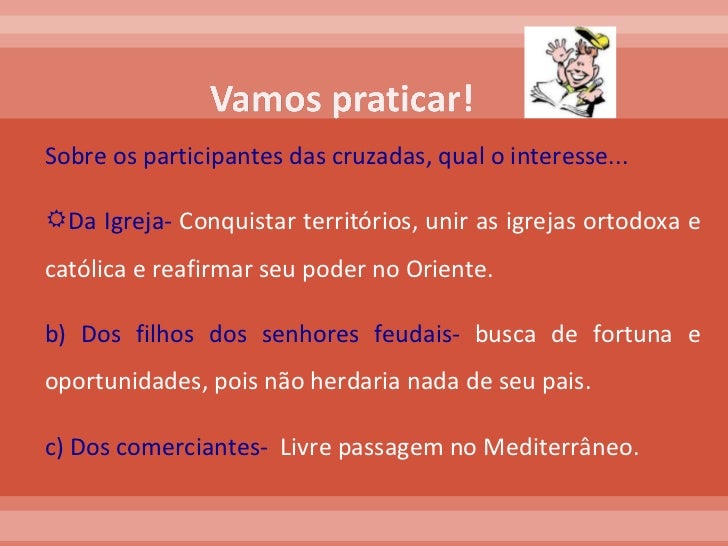 Vamos praticar!

Sobre os participantes das cruzadas, qual o interesse...

☼Da Igreja- Conquistar territórios, unir as igrejas ortodoxa e católica e reafirmar seu poder no Oriente.

b) Dos filhos dos senhores feudais- busca de fortuna e oportunidades, pois não herdaria nada de seu pais.

c) Dos comerciantes- Livre passagem no Mediterrâneo.